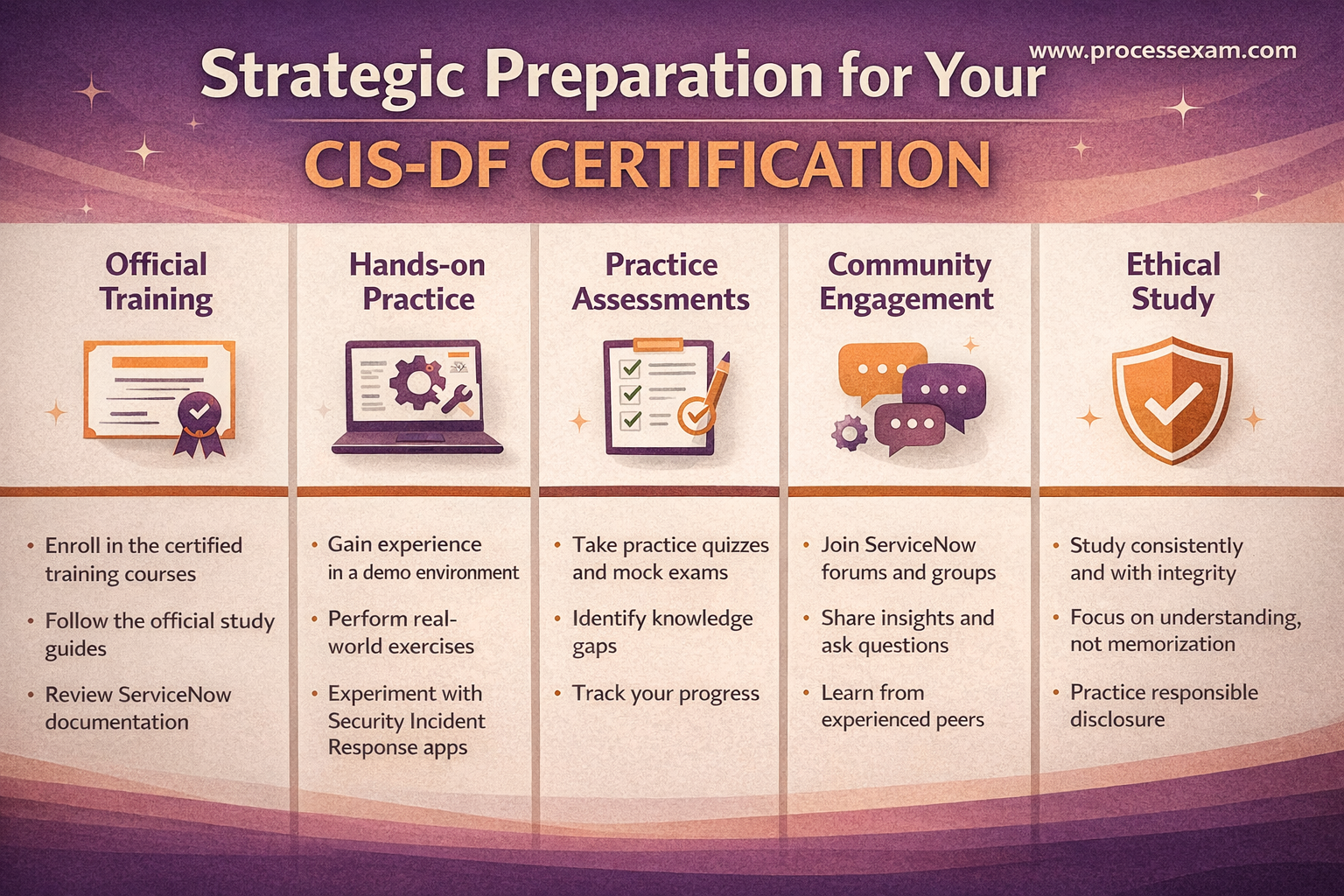 Strategic Preparation for Your

www.processexam.com

CIS-DF CERTIFICATION

Official Training

• Enroll in the certified training courses
• Follow the official study guides
• Review ServiceNow documentation

Hands-on Practice

• Gain experience in a demo environment
• Perform real-world exercises
• Experiment with Security Incident Response apps

Practice Assessments

• Take practice quizzes and mock exams
• Identify knowledge gaps
• Track your progress

Community Engagement

• Join ServiceNow forums and groups
• Share insights and ask questions
• Learn from experienced peers

Ethical Study

• Study consistently and with integrity
• Focus on understanding, not memorization
• Practice responsible disclosure